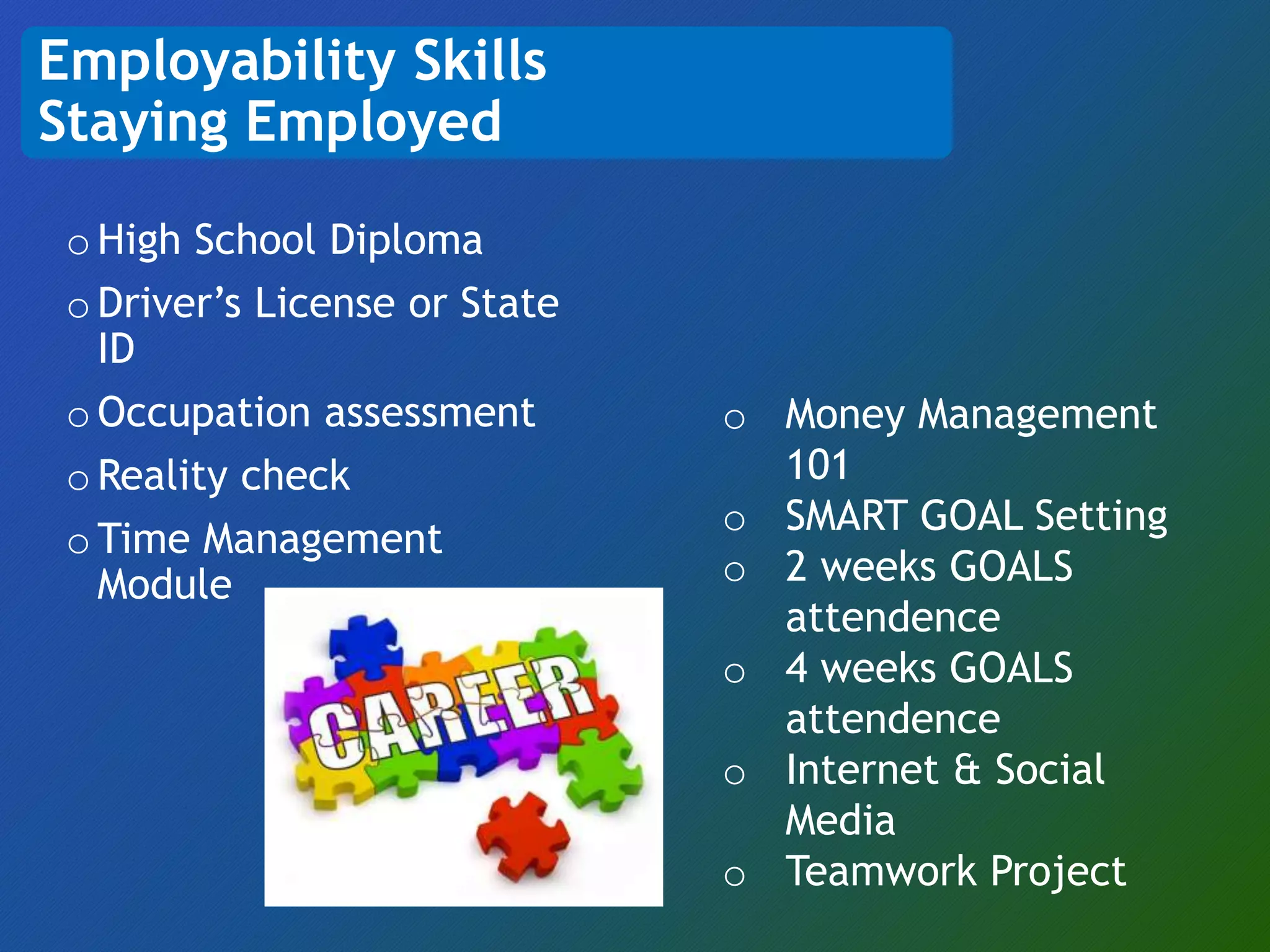 Employability Skills
Staying Employed

○ High School Diploma
○ Driver's License or State ID
○ Occupation assessment
○ Reality check
○ Time Management Module

CAREER

○ Money Management 101
○ SMART GOAL Setting
○ 2 weeks GOALS attendence
○ 4 weeks GOALS attendence
○ Internet & Social Media
○ Teamwork Project